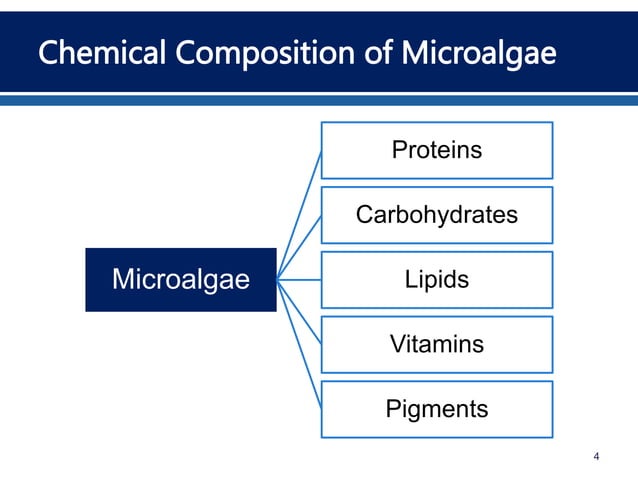 Chemical Composition of Microalgae

Microalgae

Proteins

Carbohydrates

Lipids

Vitamins

Pigments

4